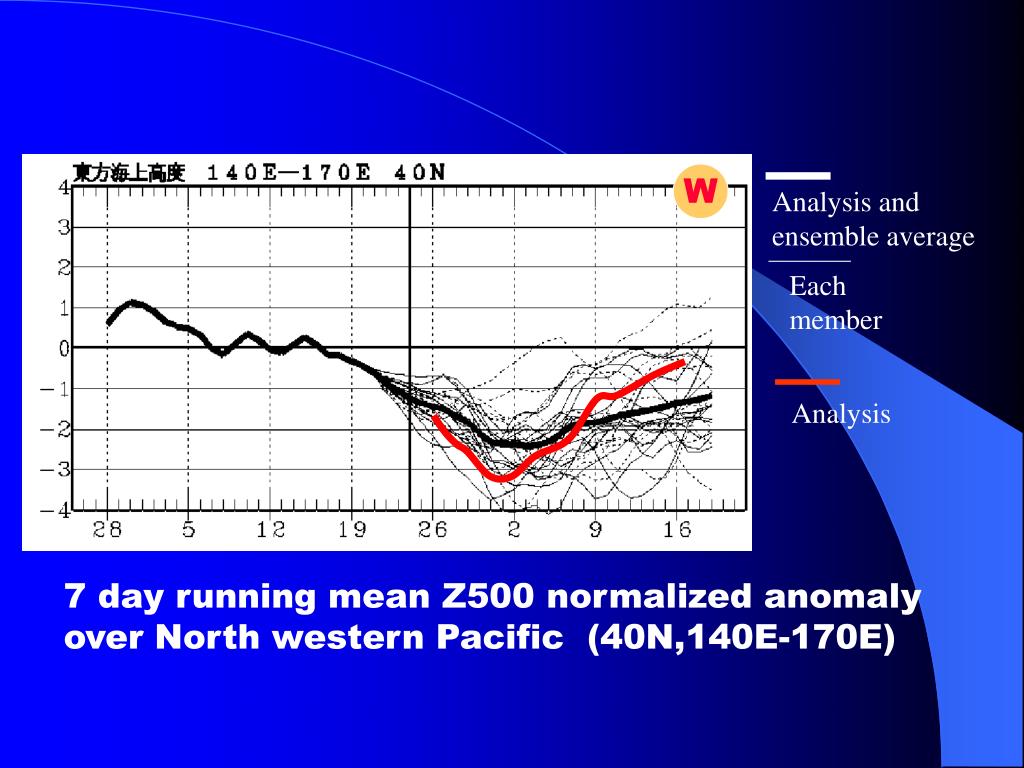 東方海上高度 140E—170E 40N

W

4
3
2
1
0
−1
−2
−3
−4

28 5 12 19 26 2 9 16

Analysis and ensemble average

Each member

Analysis

7 day running mean Z500 normalized anomaly over North western Pacific (40N,140E-170E)